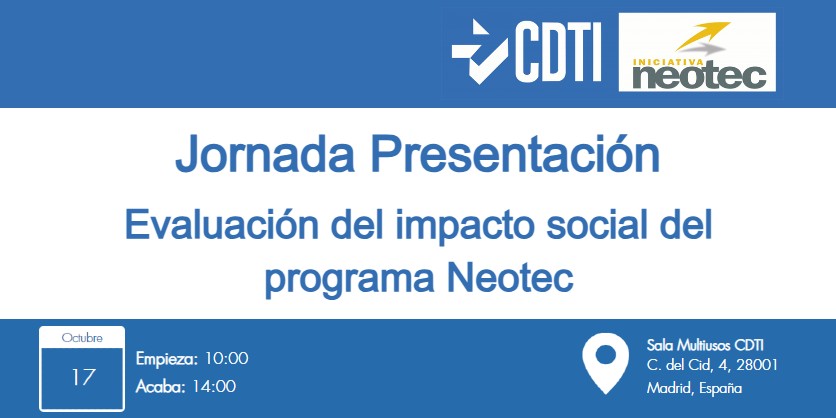 CDTI

INICIATIVA neotec

Jornada Presentación

Evaluación del impacto social del programa Neotec

Octubre
17

Empieza: 10:00
Acaba: 14:00

Sala Multiusos CDTI
C. del Cid, 4, 28001
Madrid, España